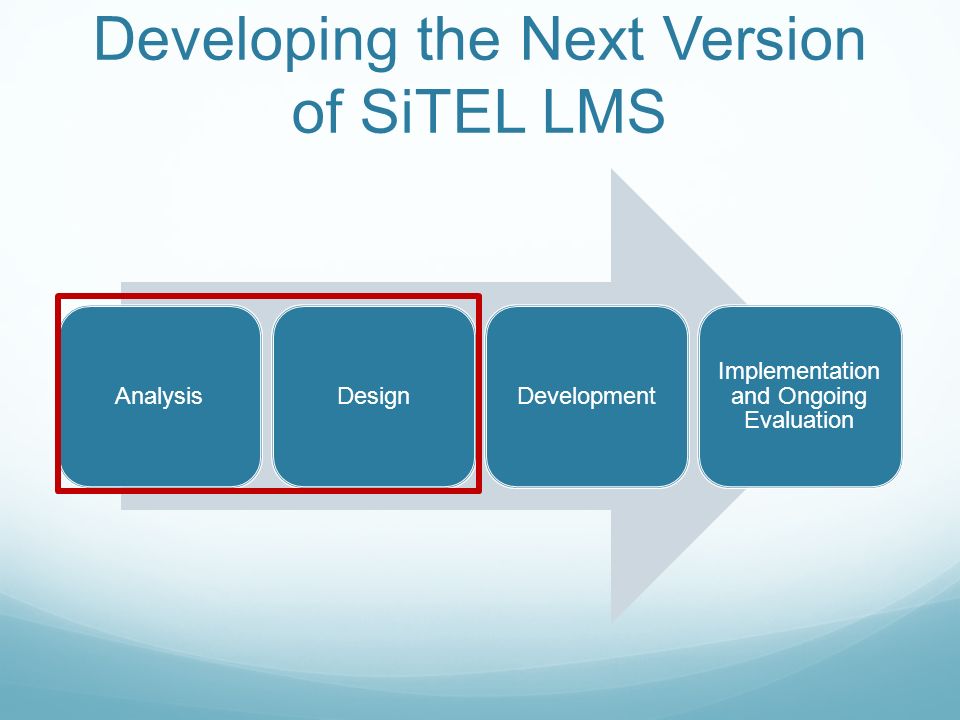 Developing the Next Version of SiTEL LMS

Analysis

Design

Development

Implementation and Ongoing Evaluation